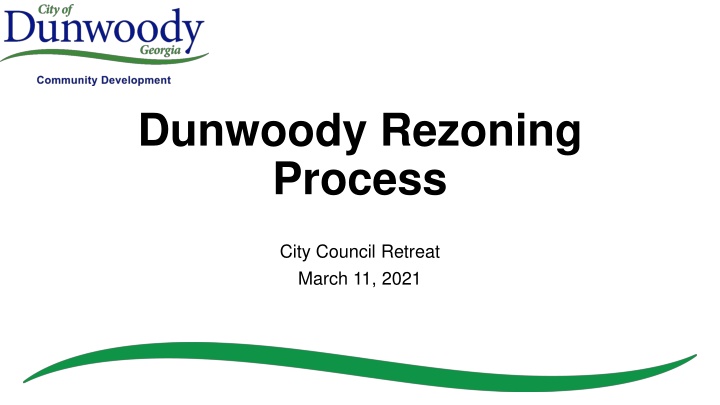 City of
Dunwoody
Georgia

Community Development

Dunwoody Rezoning Process

City Council Retreat
March 11, 2021